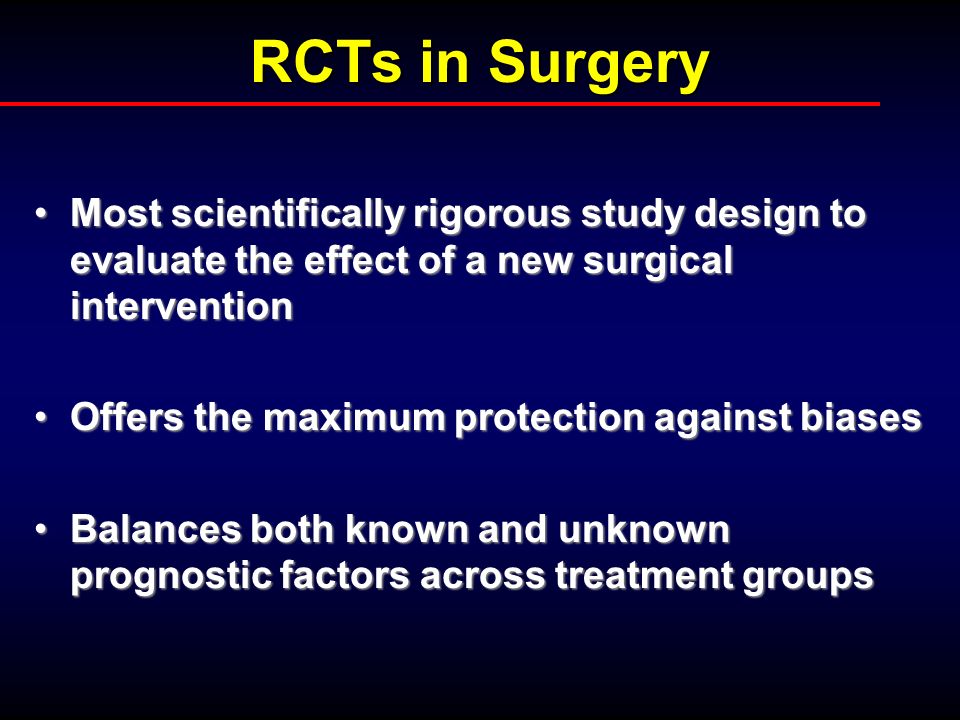 RCTs in Surgery

• Most scientifically rigorous study design to evaluate the effect of a new surgical intervention

• Offers the maximum protection against biases

• Balances both known and unknown prognostic factors across treatment groups